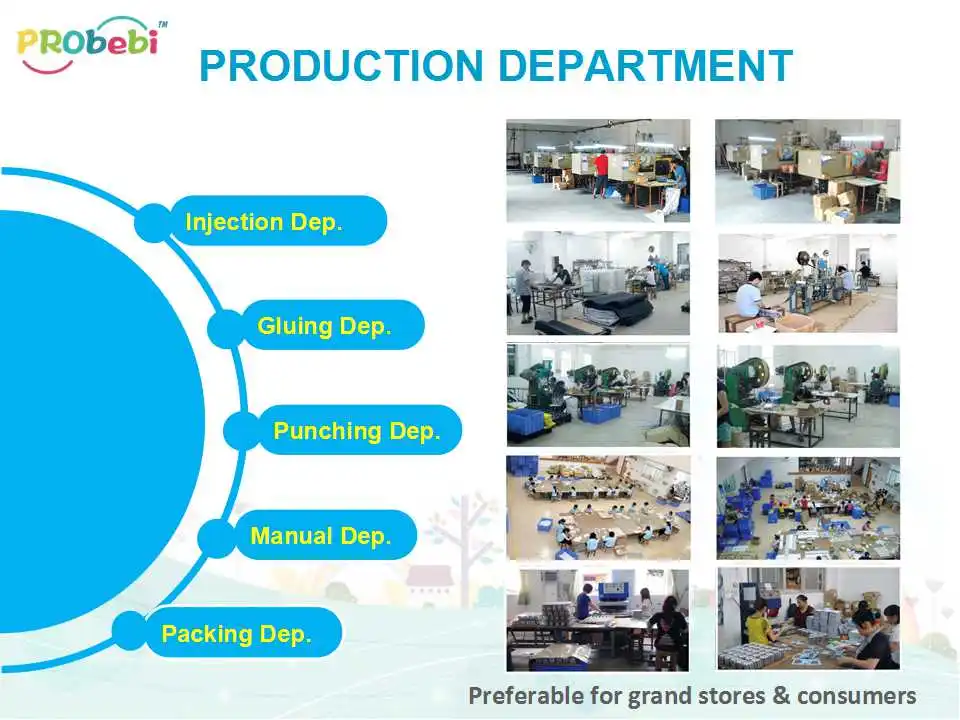 PRObebi™

PRODUCTION DEPARTMENT

Injection Dep.

Gluing Dep.

Punching Dep.

Manual Dep.

Packing Dep.

Preferable for grand stores & consumers